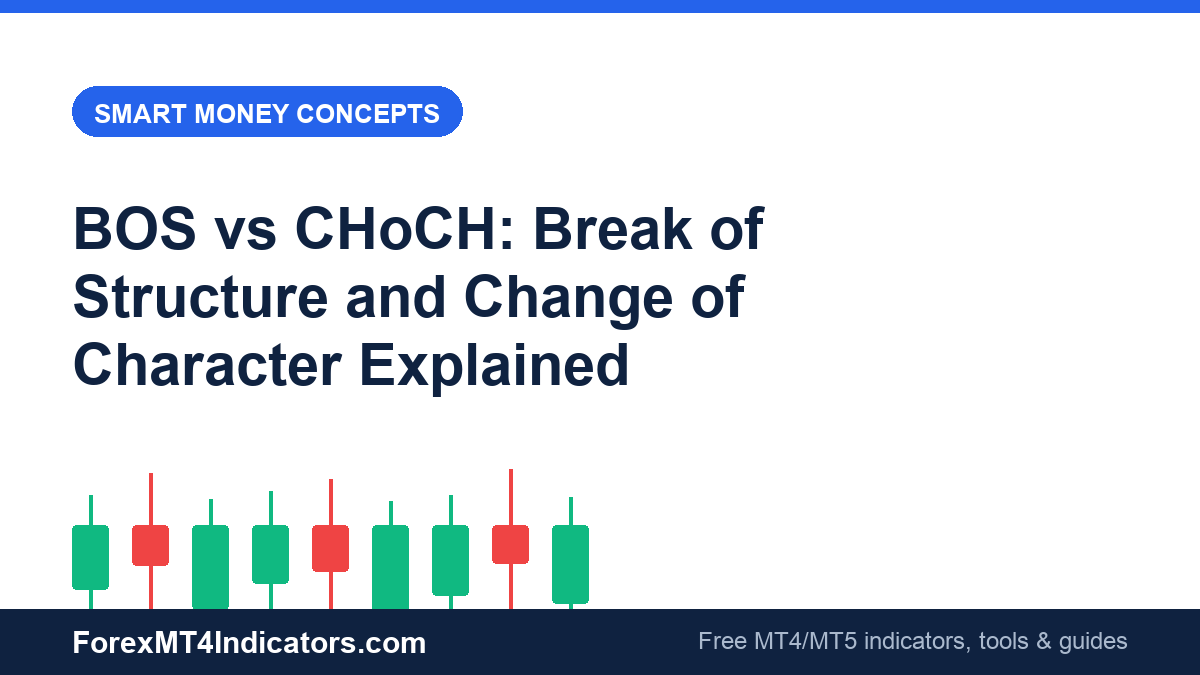 SMART MONEY CONCEPTS

BOS vs CHoCH: Break of Structure and Change of Character Explained

ForexMT4Indicators.com

Free MT4/MT5 indicators, tools & guides